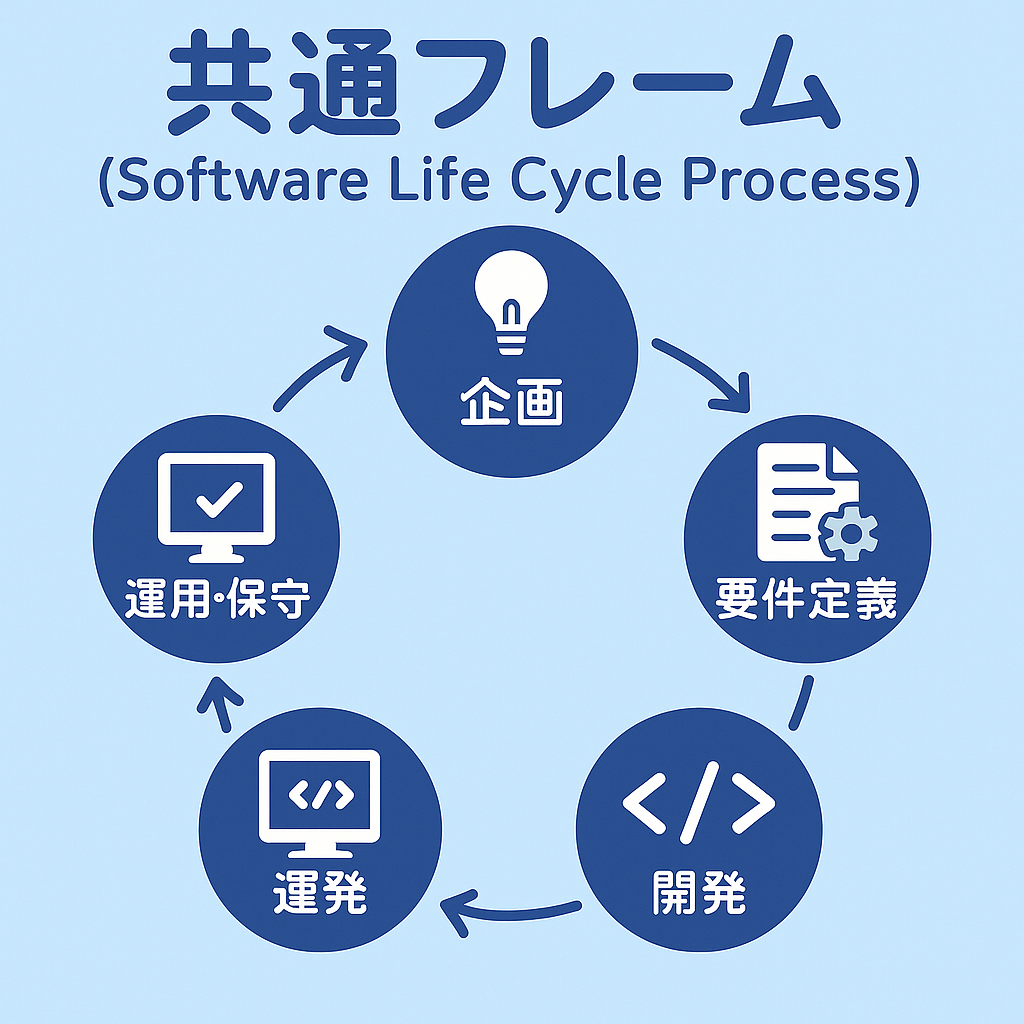 共通フレーム
(Software Life Cycle Process)

企画

要件定義

</>

開発

</>

運発

運用·保守